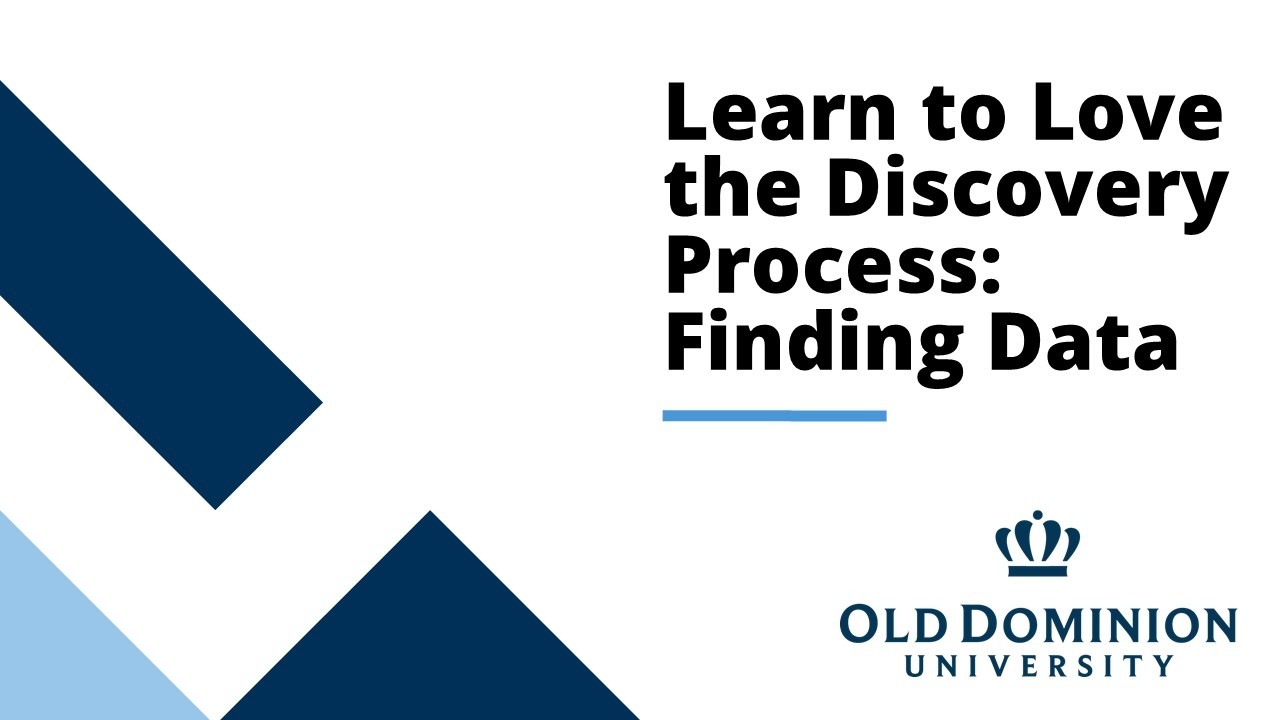 Learn to Love the Discovery Process: Finding Data

OLD DOMINION
UNIVERSITY